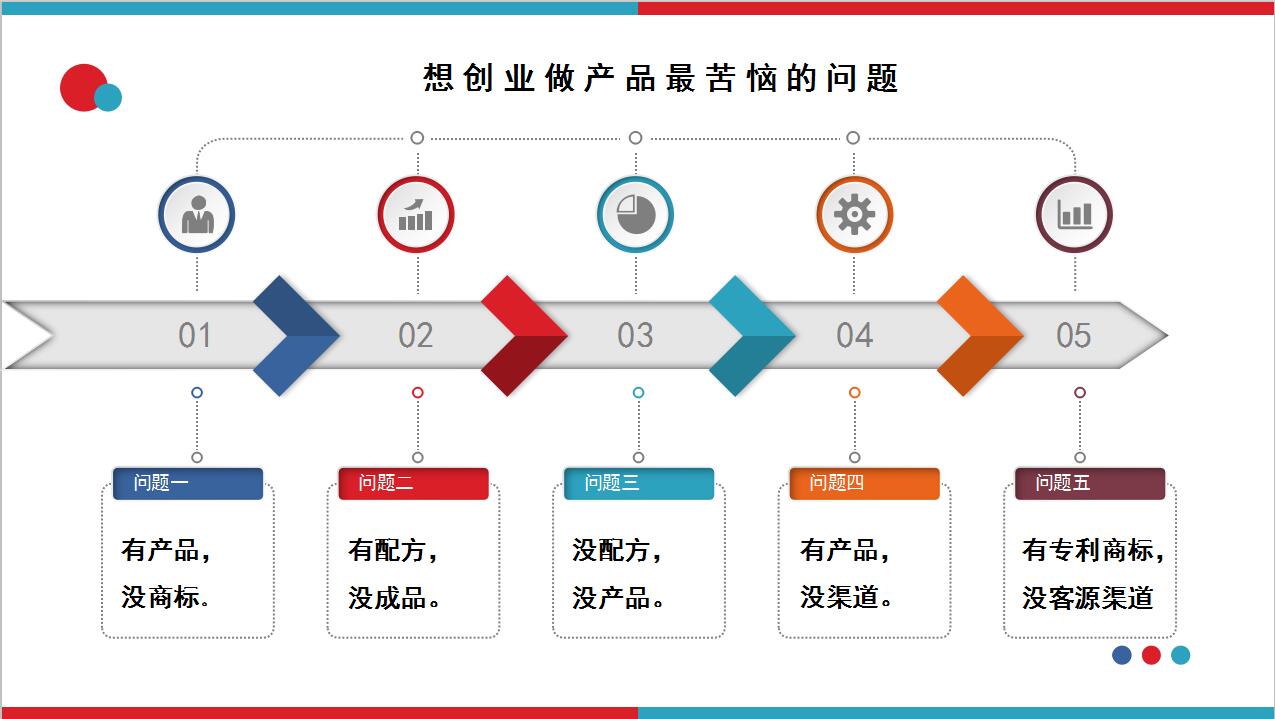 想创业做产品最苦恼的问题

01 02 03 04 05

问题一
有产品，
没商标。

问题二
有配方，
没成品。

问题三
没配方，
没产品。

问题四
有产品，
没渠道。

问题五
有专利商标，
没客源渠道